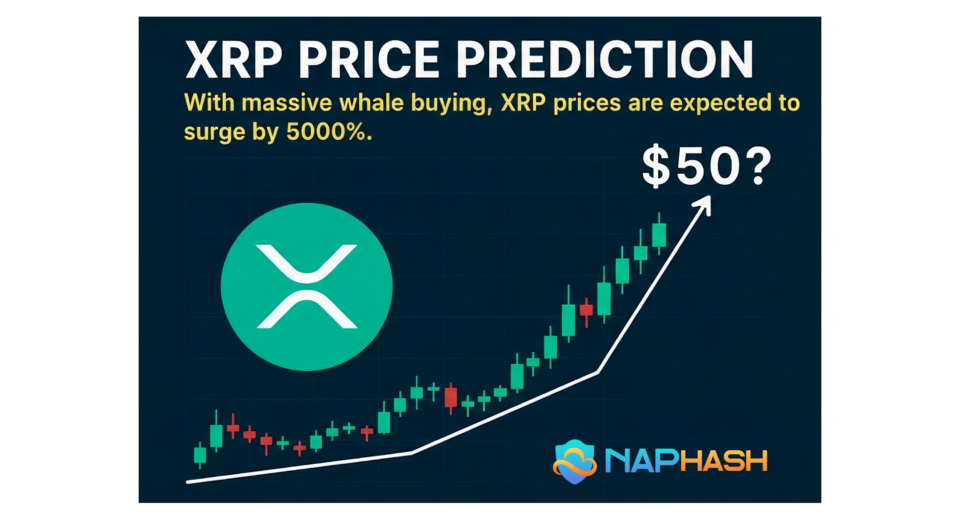 XRP PRICE PREDICTION

With massive whale buying, XRP prices are expected to surge by 5000%.

$50?

NAPHASH